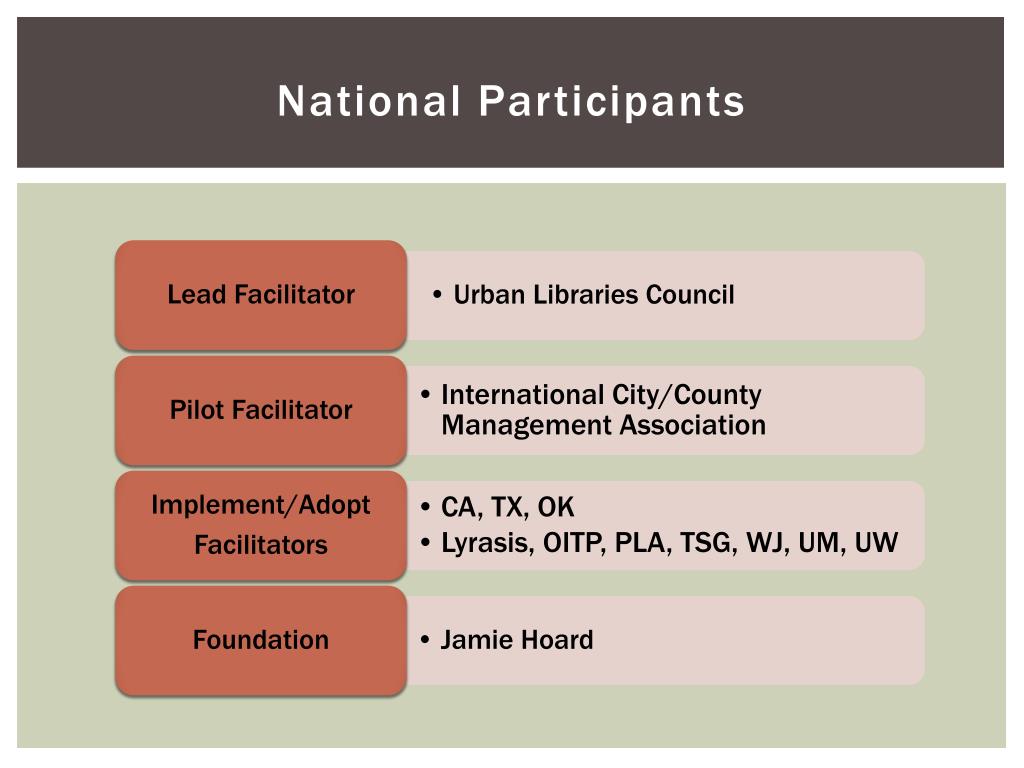 National Participants

Lead Facilitator

• Urban Libraries Council

Pilot Facilitator

• International City/County Management Association

Implement/Adopt Facilitators

• CA, TX, OK
• Lyrasis, OITP, PLA, TSG, WJ, UM, UW

Foundation

• Jamie Hoard